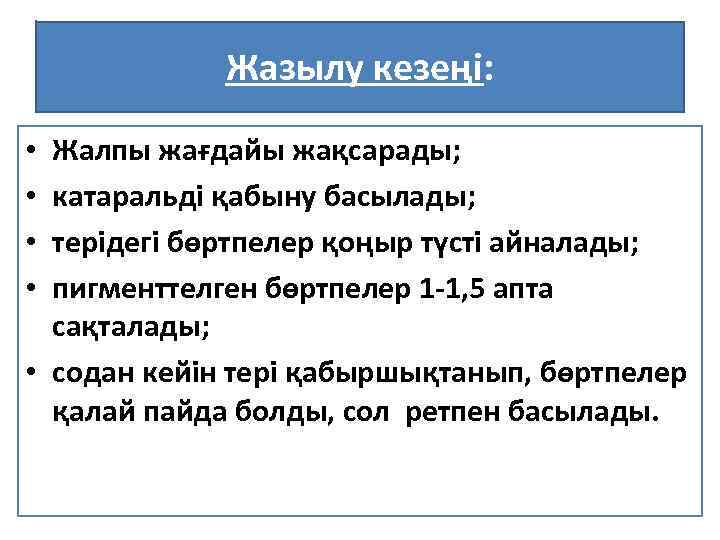 Жазылу кезеңі:

• Жалпы жағдайы жақсарады;
• катаральді қабыну басылады;
• терідегі бөртпелер қоңыр түсті айналады;
• пигменттелген бөртпелер 1-1,5 апта сақталады;
• содан кейін тері қабыршықтанып, бөртпелер қалай пайда болды, сол ретпен басылады.